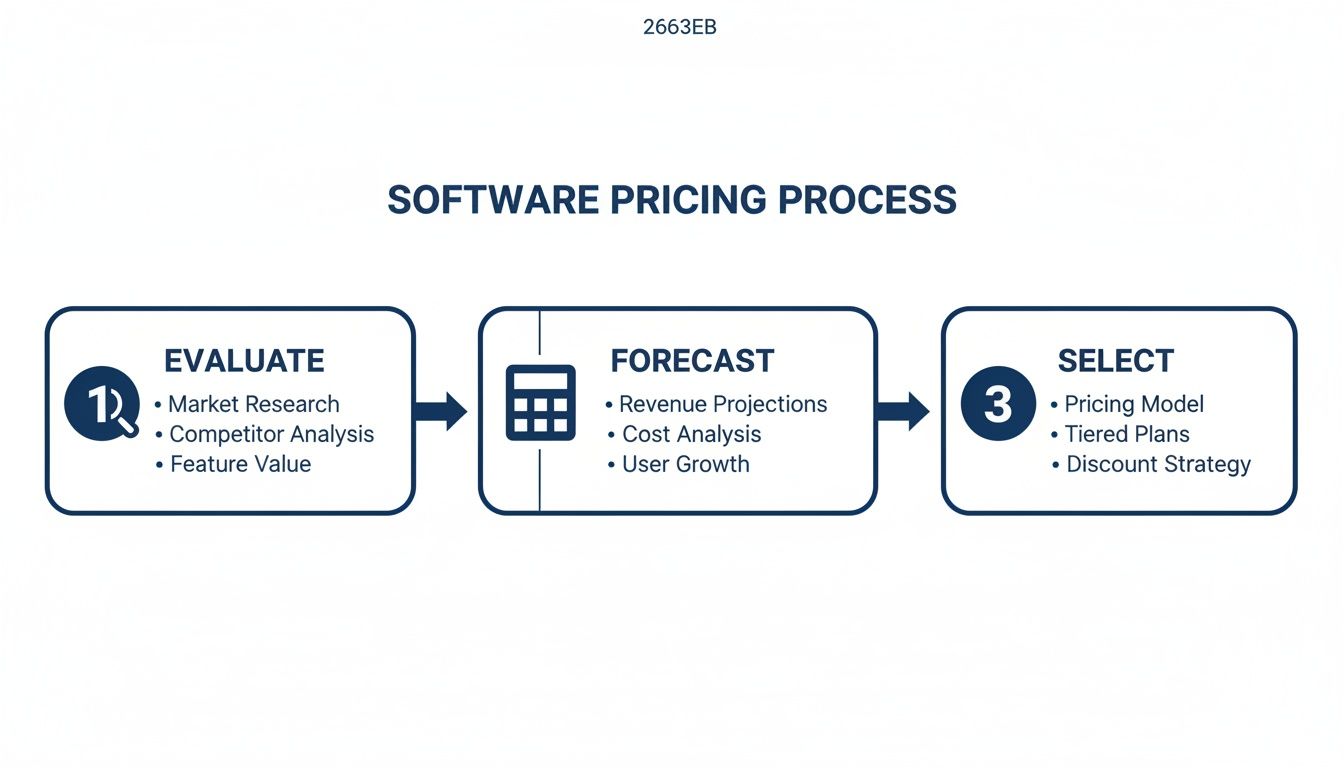 2663EB

SOFTWARE PRICING PROCESS

1

EVALUATE

• Market Research
• Competitor Analysis
• Feature Value

FORECAST

• Revenue Projections
• Cost Analysis
• User Growth

3

SELECT

• Pricing Model
• Tiered Plans
• Discount Strategy